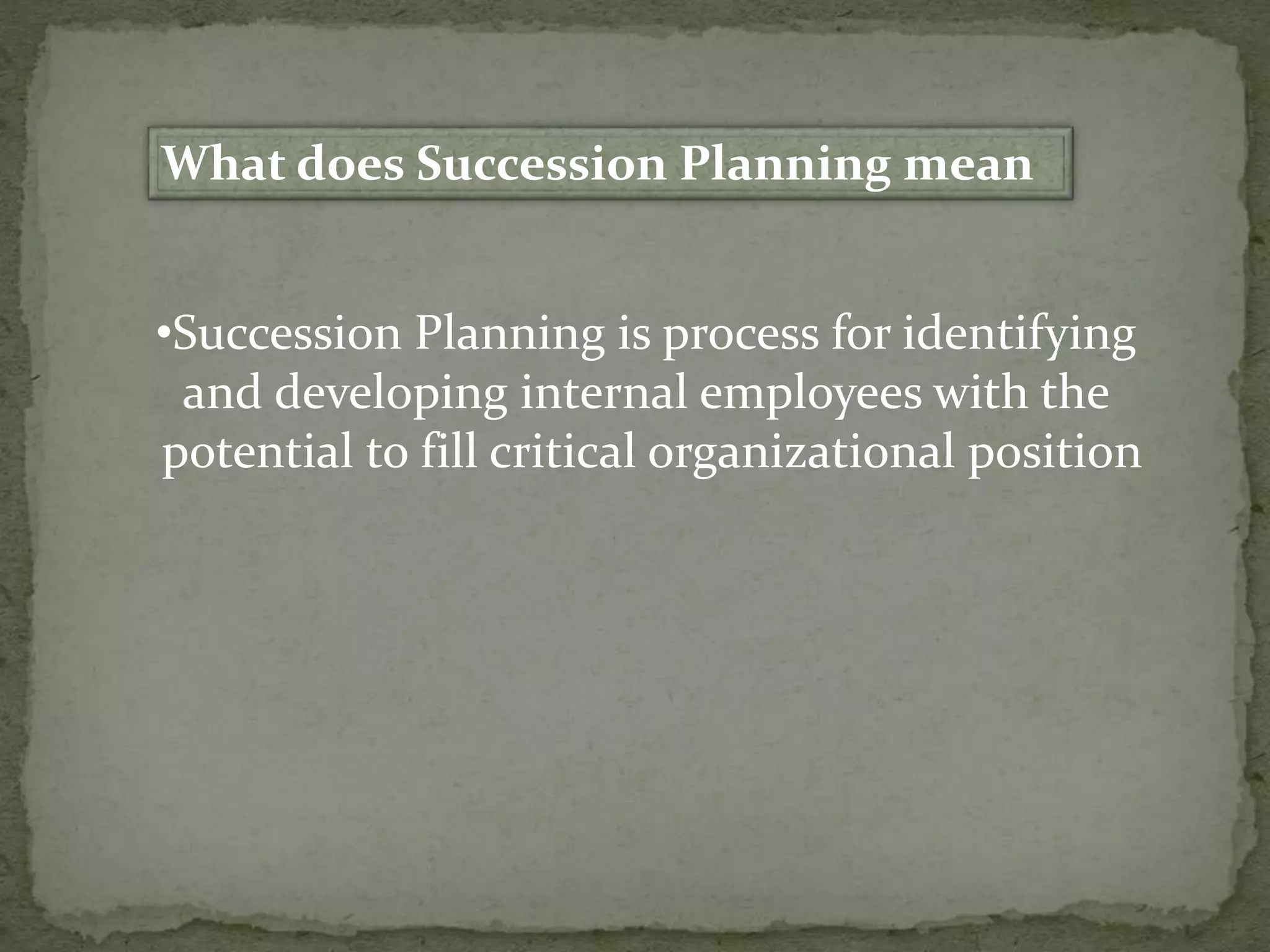 What does Succession Planning mean

•Succession Planning is process for identifying and developing internal employees with the potential to fill critical organizational position